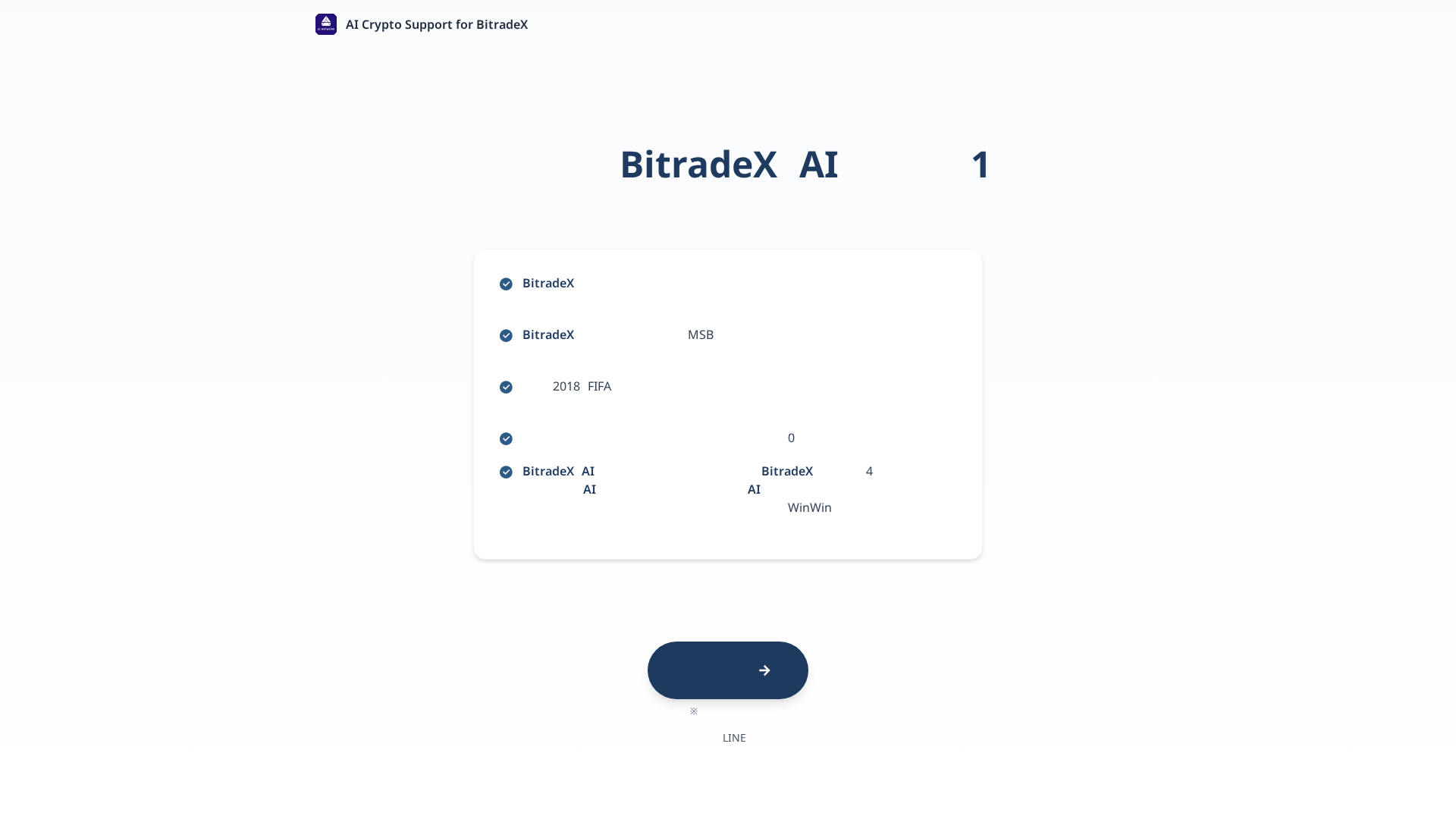 AI Crypto Support for BitradeX

BitradeX AI 1

BitradeX

BitradeX MSB

2018 FIFA

0

BitradeX AI BitradeX 4
AI AI
WinWin

※

LINE